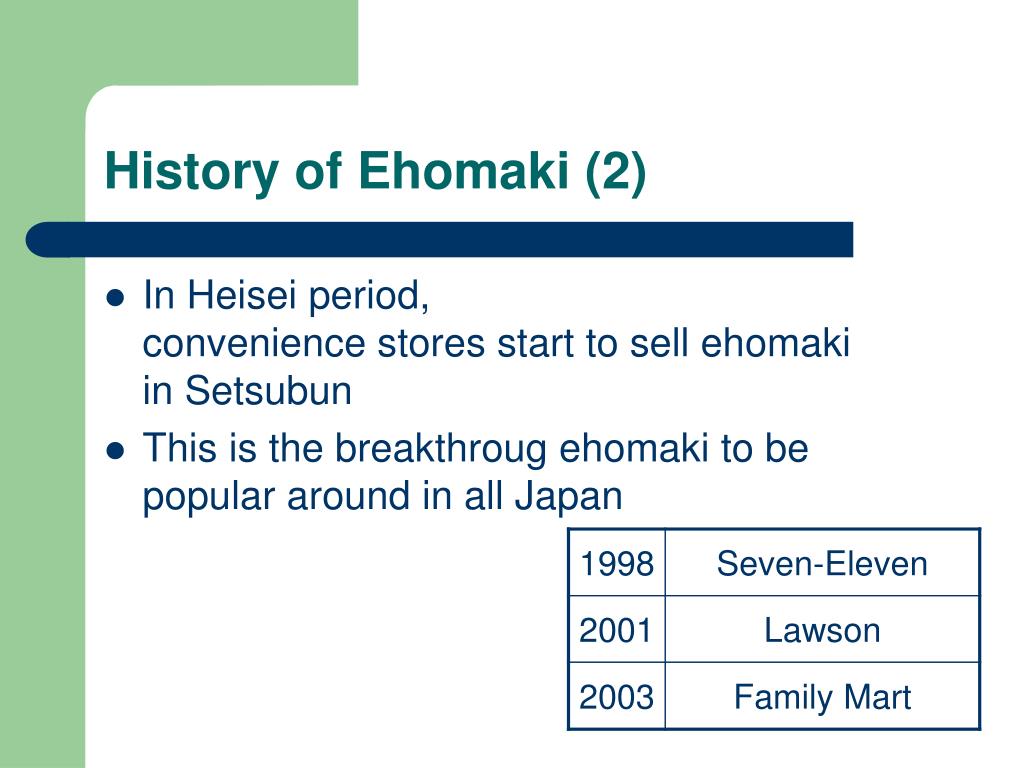 History of Ehomaki (2)

- In Heisei period, convenience stores start to sell ehomaki in Setsubun
- This is the breakthroug ehomaki to be popular around in all Japan

| 1998 | Seven-Eleven |
|---|---|
| 2001 | Lawson |
| 2003 | Family Mart |